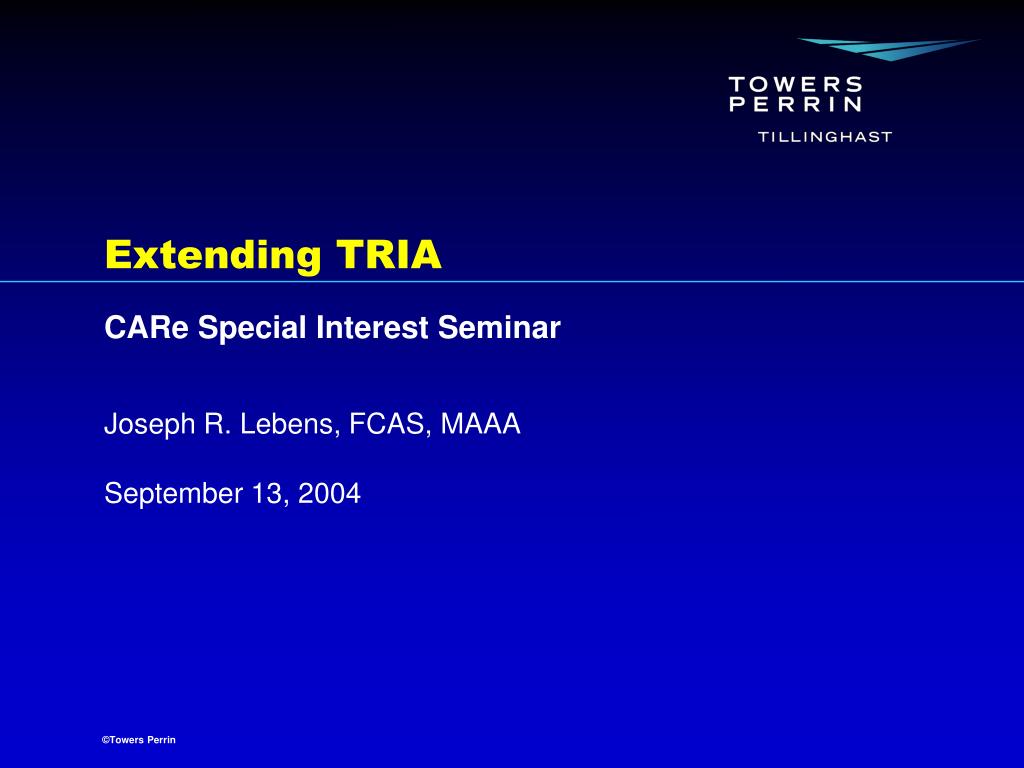 TOWERS
PERRIN
TILLINGHAST

Extending TRIA

CARe Special Interest Seminar

Joseph R. Lebens, FCAS, MAAA

September 13, 2004

©Towers Perrin